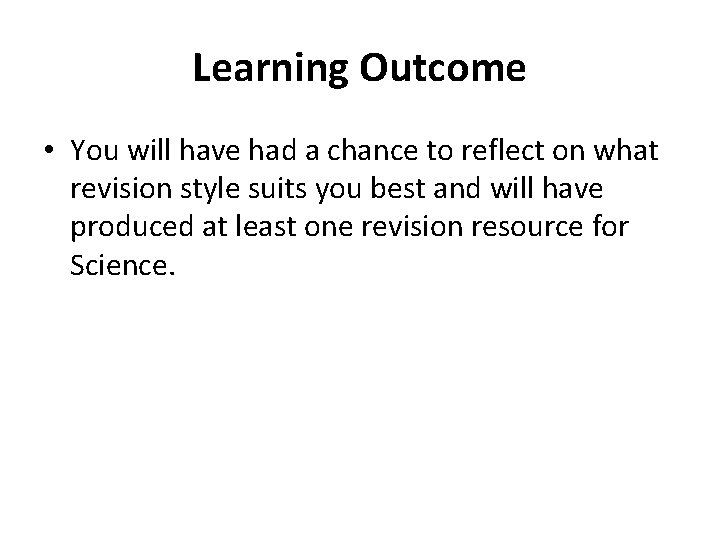 Learning Outcome

• You will have had a chance to reflect on what revision style suits you best and will have produced at least one revision resource for Science.